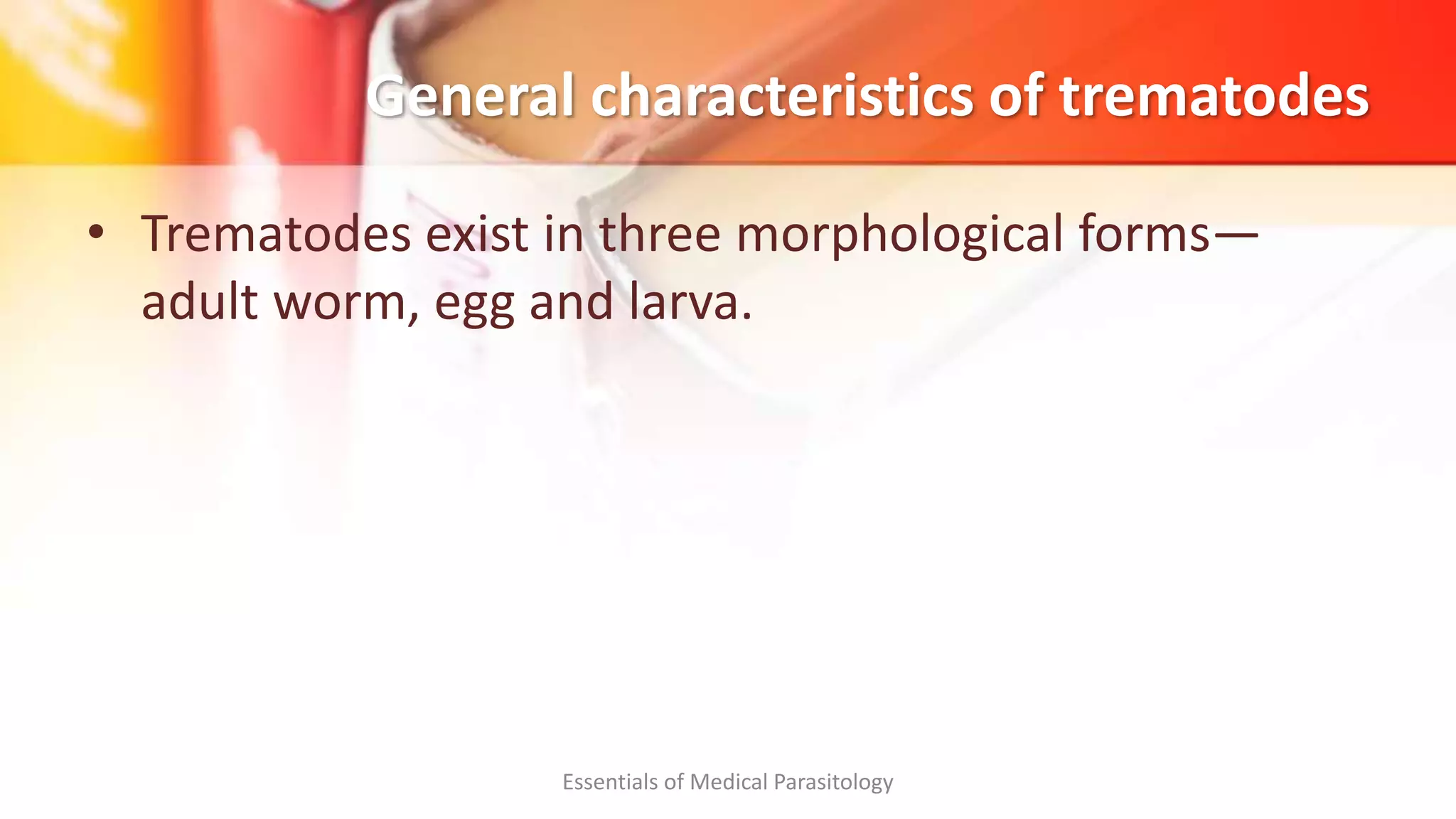 General characteristics of trematodes

• Trematodes exist in three morphological forms—adult worm, egg and larva.

Essentials of Medical Parasitology